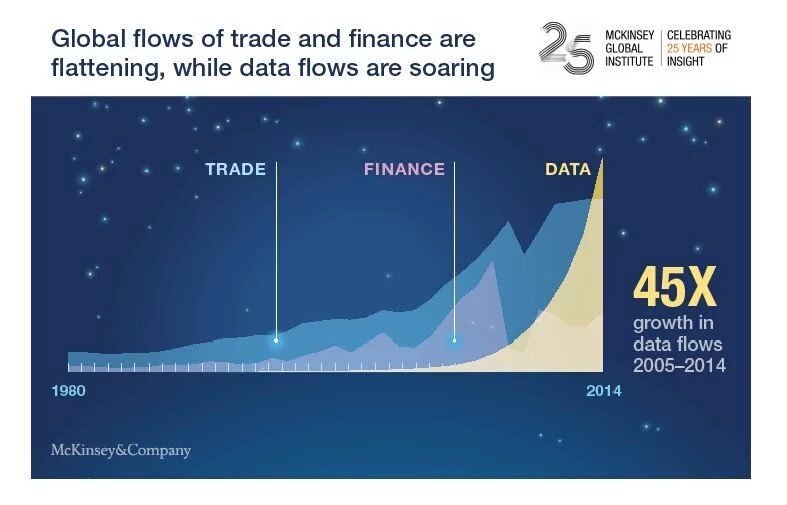 Global flows of trade and finance are flattening, while data flows are soaring

25 MCKINSEY GLOBAL INSTITUTE | CELEBRATING 25 YEARS OF INSIGHT

TRADE

FINANCE

DATA

45X growth in data flows 2005–2014

1980

2014

McKinsey&Company